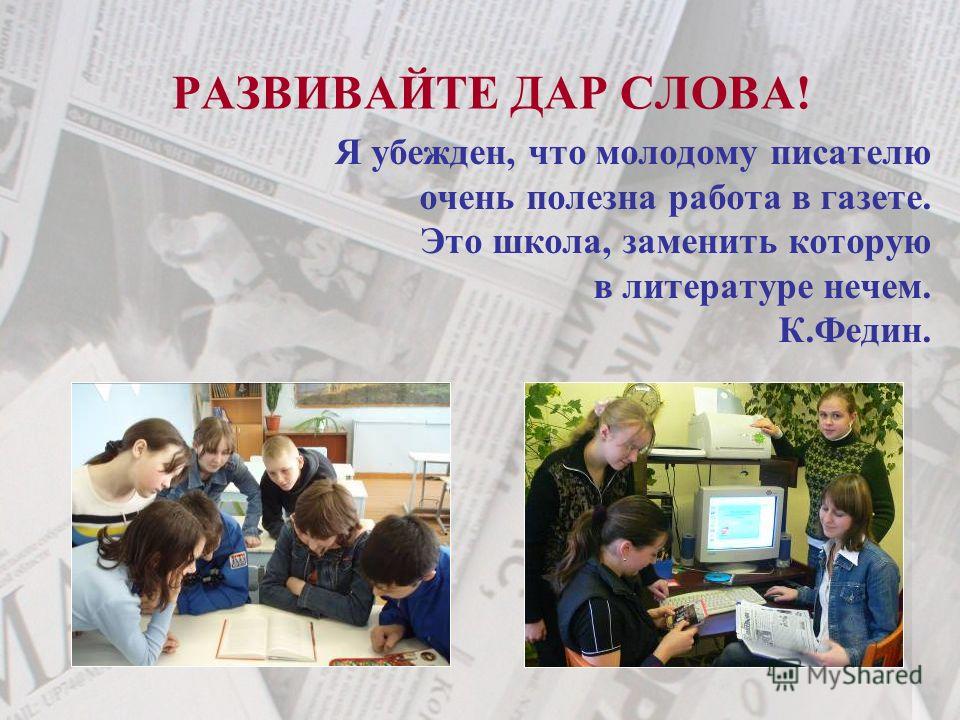 РАЗВИВАЙТЕ ДАР СЛОВА!

Я убежден, что молодому писателю очень полезна работа в газете. Это школа, заменить которую в литературе нечем.
К.Федин.

MyShared